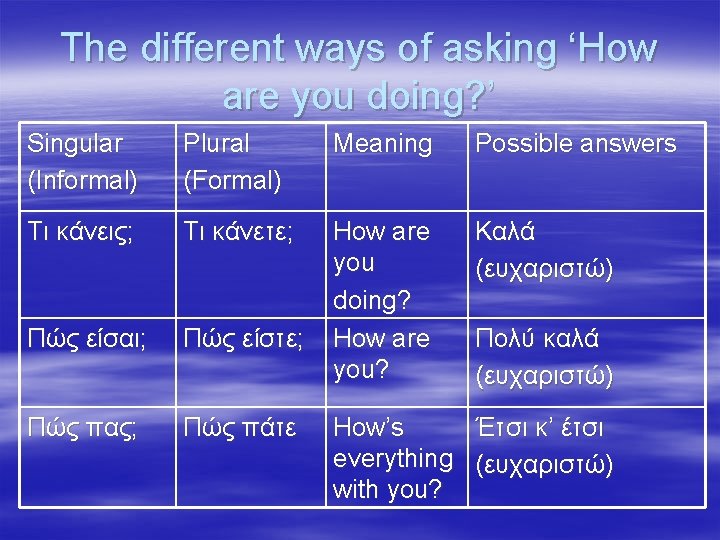 The different ways of asking ‘How are you doing?’

| Singular (Informal) | Plural (Formal) | Meaning | Possible answers |
|---|---|---|---|
| Τι κάνεις; | Τι κάνετε; | How are you doing? | Καλά (ευχαριστώ) |
| Πώς είσαι; | Πώς είστε; | How are you? | Πολύ καλά (ευχαριστώ) |
| Πώς πας; | Πώς πάτε | How’s everything with you? | Έτσι κ’ έτσι (ευχαριστώ) |